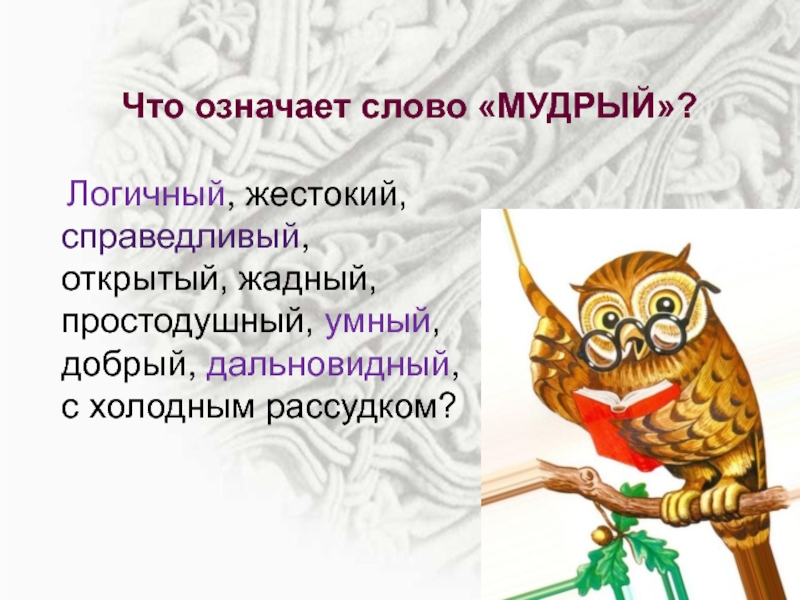 Что означает слово «МУДРЫЙ»?

Логичный, жестокий, справедливый, открытый, жадный, простодушный, умный, добрый, дальновидный, с холодным рассудком?